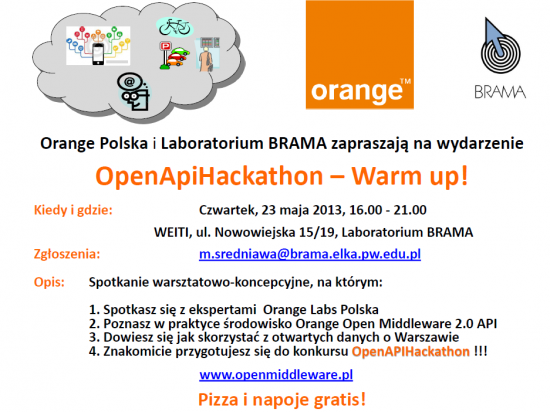 orange™

BRAMA

Orange Polska i Laboratorium BRAMA zapraszają na wydarzenie

OpenApiHackathon – Warm up!

Kiedy i gdzie: Czwartek, 23 maja 2013, 16.00 - 21.00

WEITI, ul. Nowowiejska 15/19, Laboratorium BRAMA

Zgłoszenia: m.sredniawa@brama.elka.pw.edu.pl

Opis: Spotkanie warsztatowo-koncepcyjne, na którym:

1. Spotkasz się z ekspertami Orange Labs Polska
2. Poznasz w praktyce środowisko Orange Open Middleware 2.0 API
3. Dowiesz się jak skorzystać z otwartych danych o Warszawie
4. Znakomicie przygotujesz się do konkursu OpenAPIHackathon !!!

www.openmiddleware.pl

Pizza i napoje gratis!